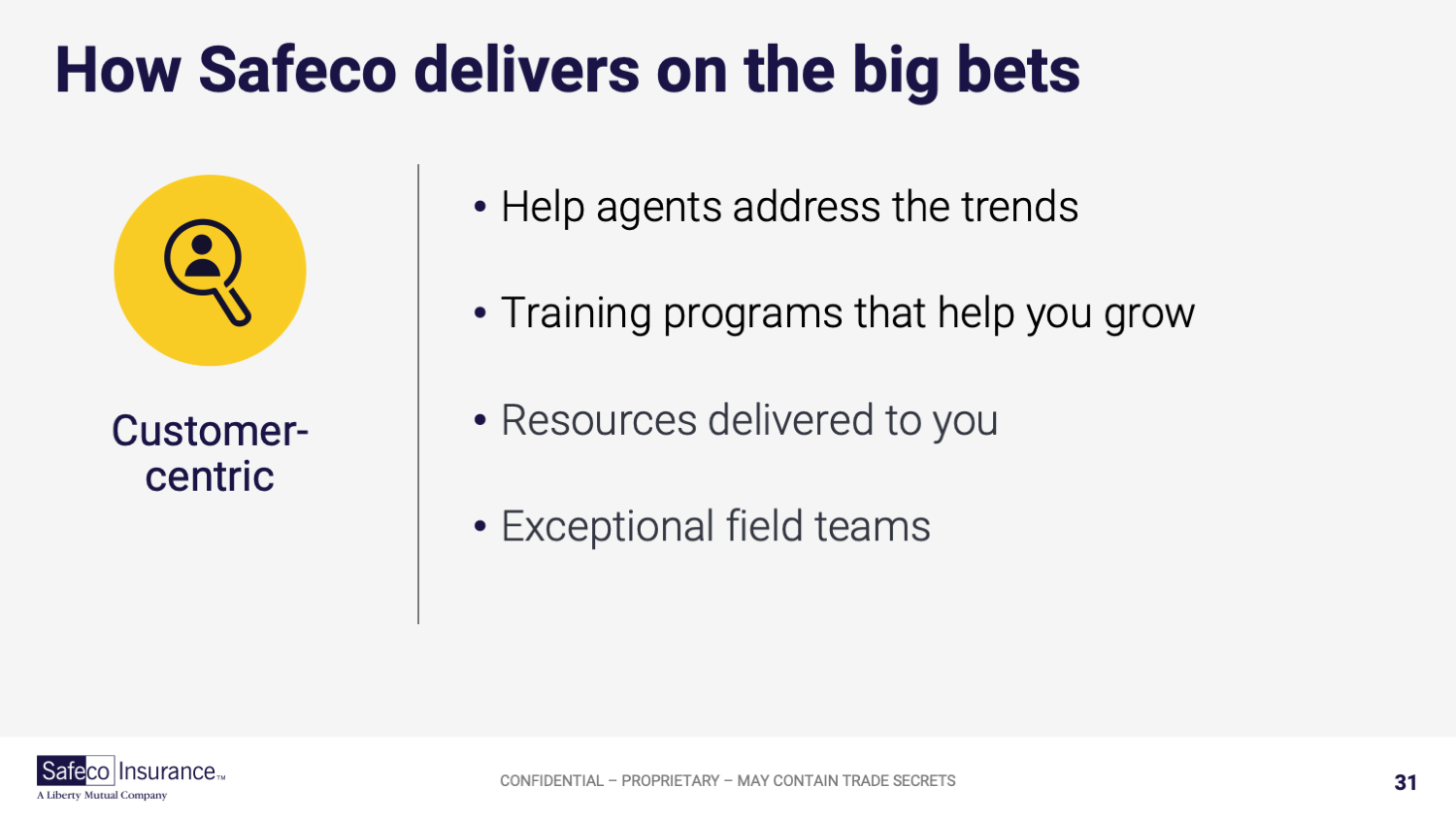 How Safeco delivers on the big bets

Customer-centric

• Help agents address the trends

• Training programs that help you grow

• Resources delivered to you

• Exceptional field teams

Safeco Insurance™
A Liberty Mutual Company

CONFIDENTIAL – PROPRIETARY – MAY CONTAIN TRADE SECRETS

31